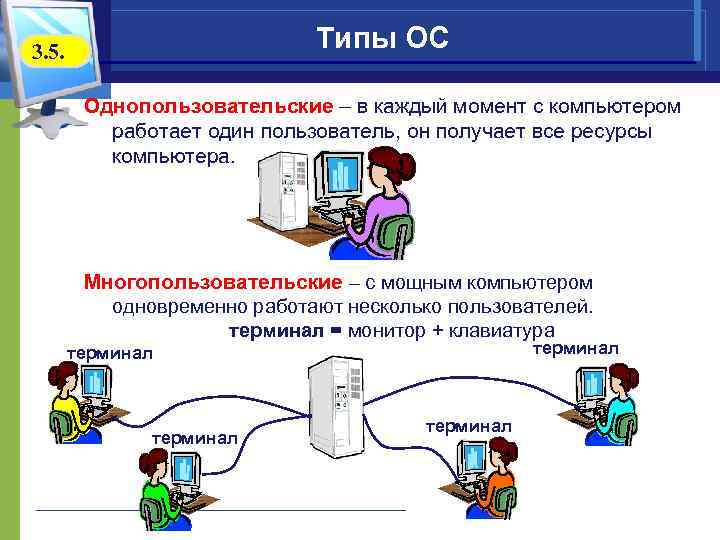 3.5.

Типы ОС

Однопользовательские – в каждый момент с компьютером работает один пользователь, он получает все ресурсы компьютера.

Многопользовательские – с мощным компьютером одновременно работают несколько пользователей.

терминал = монитор + клавиатура

терминал

терминал

терминал

терминал